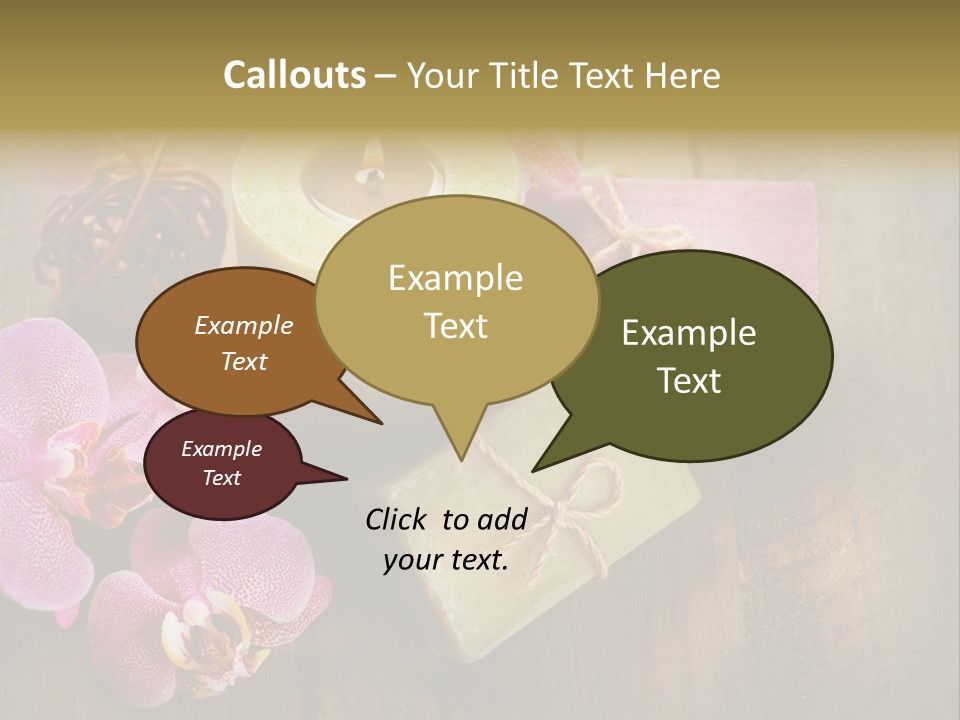 Callouts – Your Title Text Here

Example Text

Example Text

Example Text

Example Text

Click to add your text.